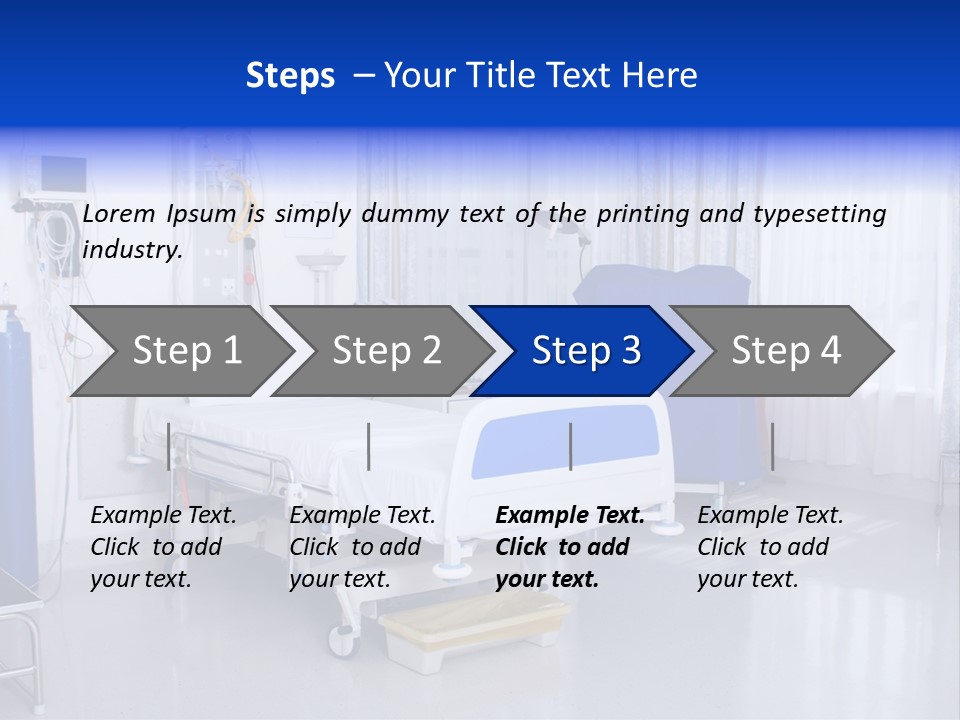 Steps – Your Title Text Here

Lorem Ipsum is simply dummy text of the printing and typesetting industry.

Step 1

Step 2

Step 3

Step 4

Example Text. Click to add your text.

Example Text. Click to add your text.

Example Text. Click to add your text.

Example Text. Click to add your text.